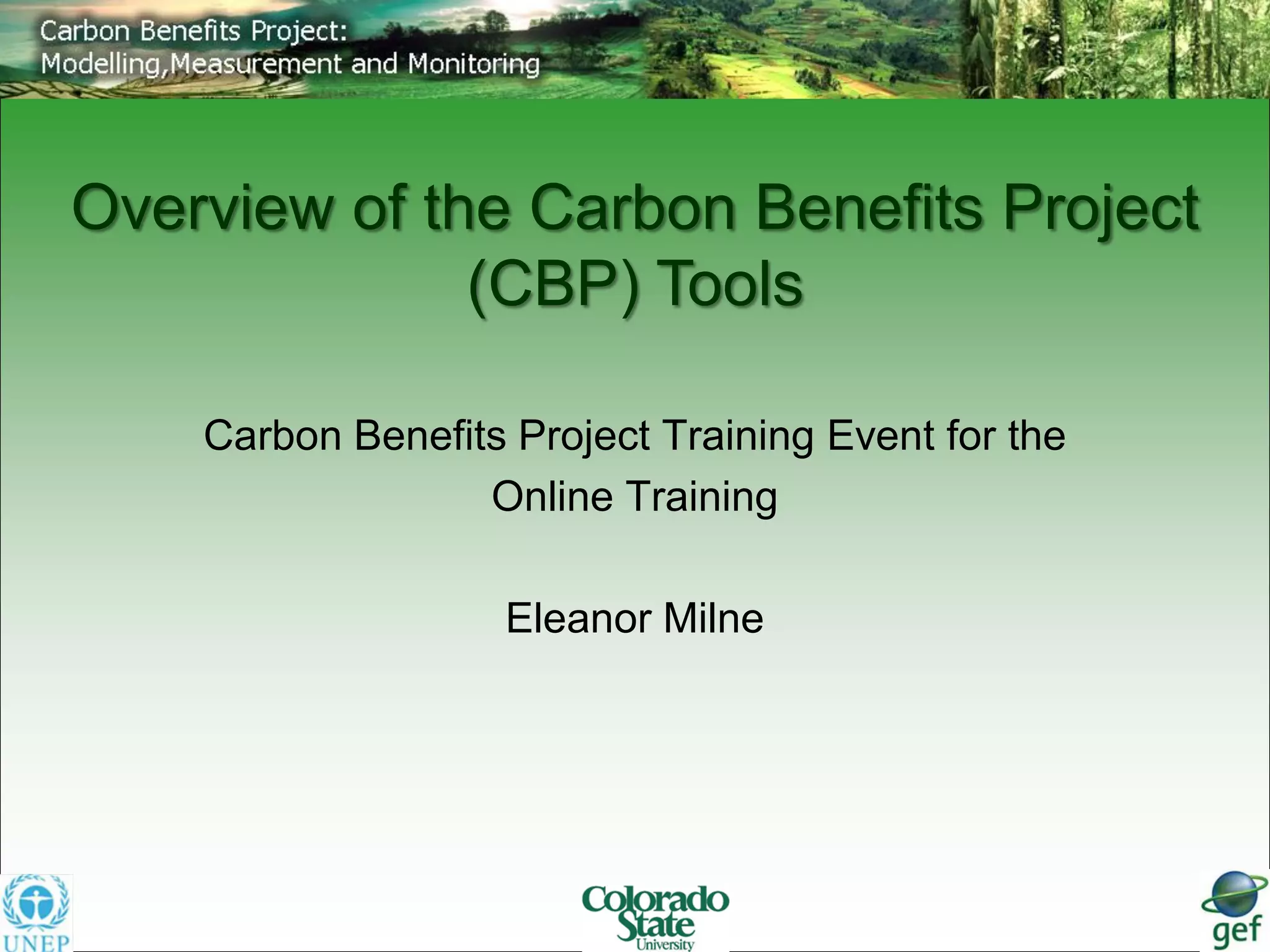 Carbon Benefits Project:
Modelling,Measurement and Monitoring

Overview of the Carbon Benefits Project (CBP) Tools

Carbon Benefits Project Training Event for the Online Training

Eleanor Milne

UNEP

Colorado State University

gef